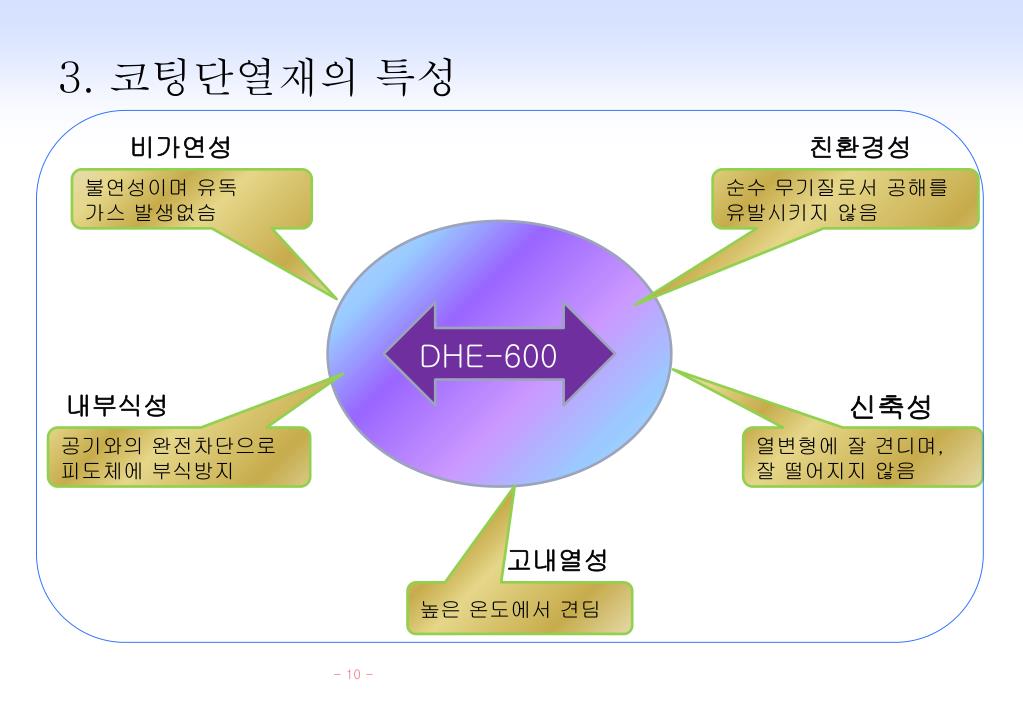 3. 코팅단열재의 특성

비가연성

불연성이며 유독 가스 발생없슴

친환경성

순수 무기질로서 공해를 유발시키지 않음

DHE-600

내부식성

공기와의 완전차단으로 피도체에 부식방지

신축성

열변형에 잘 견디며, 잘 떨어지지 않음

고내열성

높은 온도에서 견딤

- 10 -